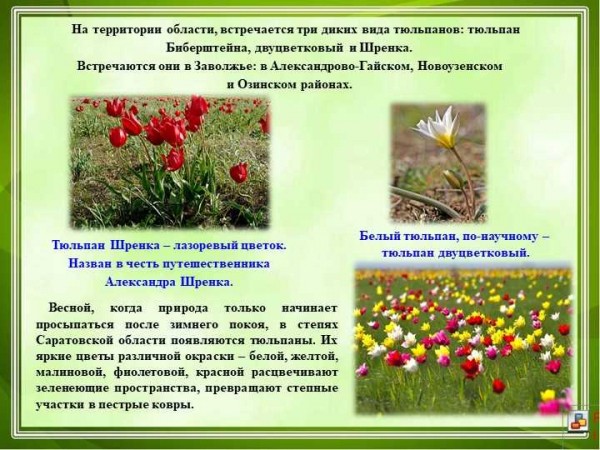 На территории области, встречается три диких вида тюльпанов: тюльпан Биберштейна, двуцветковый и Шренка.
Встречаются они в Заволжье: в Александрово-Гайском, Новоузенском и Озинском районах.

Тюльпан Шренка – лазоревый цветок.
Назван в честь путешественника Александра Шренка.

Белый тюльпан, по-научному – тюльпан двуцветковый.

Весной, когда природа только начинает просыпаться после зимнего покоя, в степях Саратовской области появляются тюльпаны. Их яркие цветы различной окраски – белой, желтой, малиновой, фиолетовой, красной расцвечивают зеленеющие пространства, превращают степные участки в пестрые ковры.